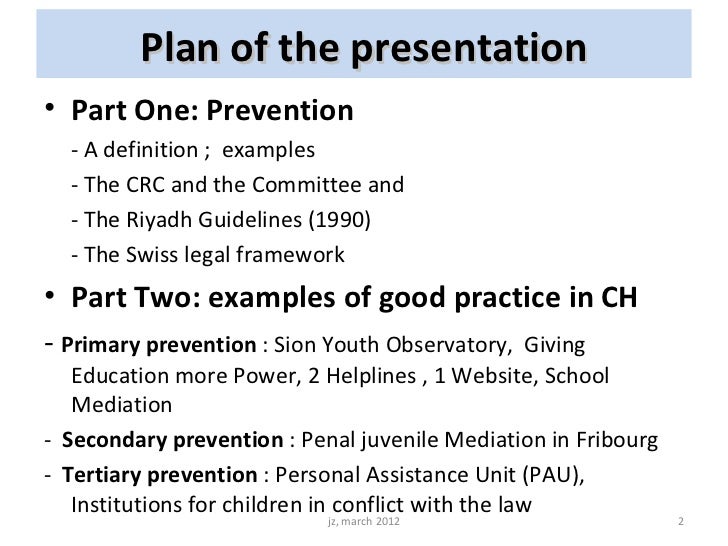 Plan of the presentation

• Part One: Prevention
- A definition ; examples
- The CRC and the Committee and
- The Riyadh Guidelines (1990)
- The Swiss legal framework

• Part Two: examples of good practice in CH

- Primary prevention : Sion Youth Observatory, Giving Education more Power, 2 Helplines , 1 Website, School Mediation

- Secondary prevention : Penal juvenile Mediation in Fribourg

- Tertiary prevention : Personal Assistance Unit (PAU), Institutions for children in conflict with the law

jz, march 2012

2